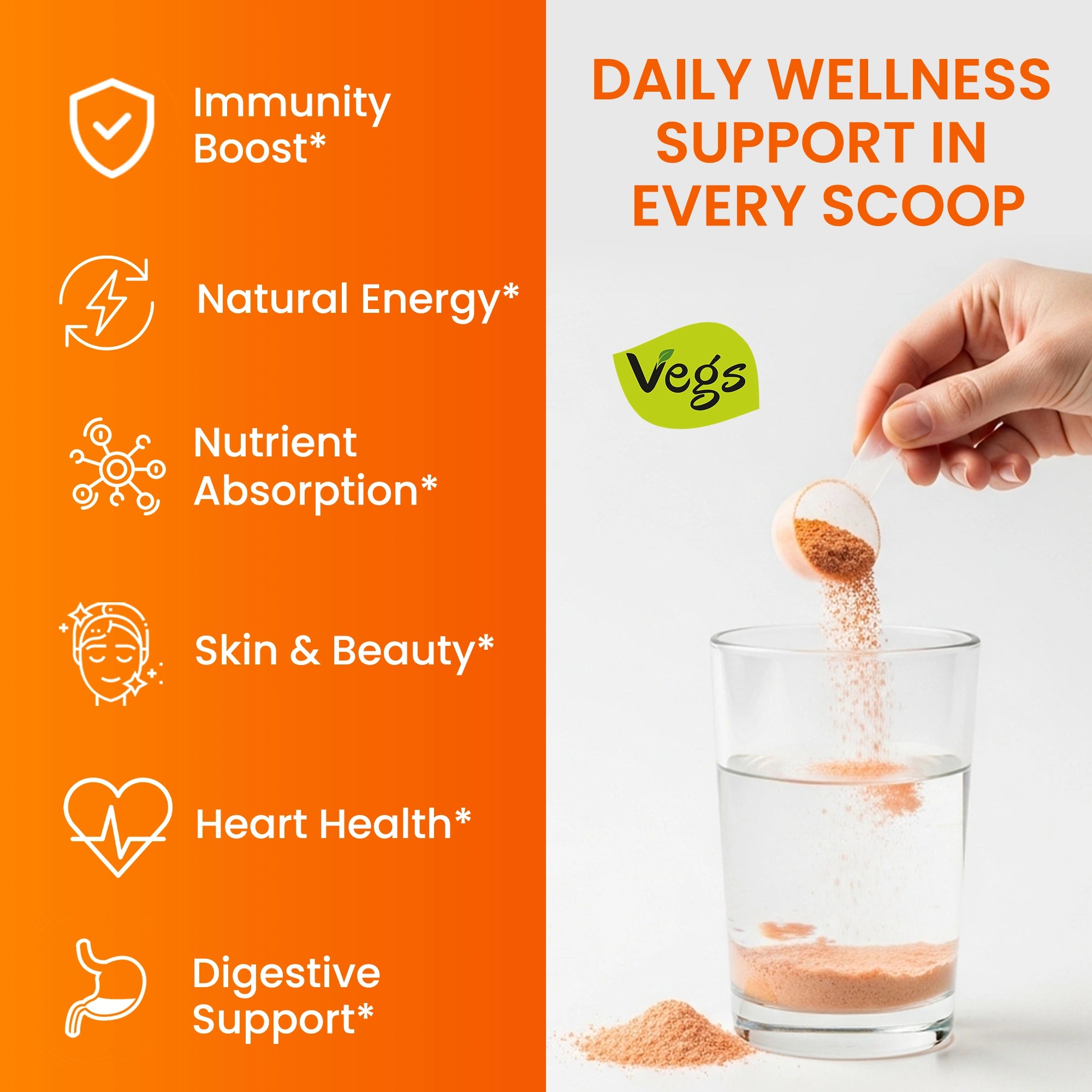 Immunity Boost*

Natural Energy*

Nutrient Absorption*

Skin & Beauty*

Heart Health*

Digestive Support*

DAILY WELLNESS SUPPORT IN EVERY SCOOP

Vegs